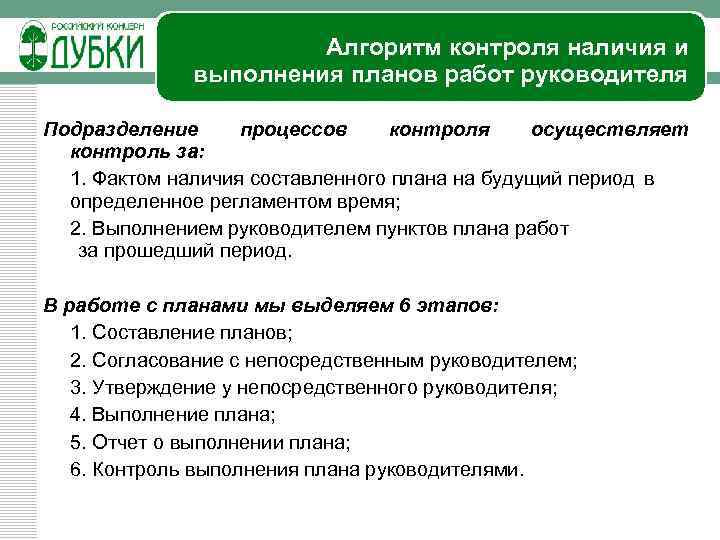 РОССИЙСКИЙ КОНЦЕРН
ДУБКИ

Алгоритм контроля наличия и выполнения планов работ руководителя

Подразделение процессов контроля осуществляет контроль за:

1. Фактом наличия составленного плана на будущий период в определенное регламентом время;

2. Выполнением руководителем пунктов плана работ за прошедший период.

В работе с планами мы выделяем 6 этапов:

1. Составление планов;

2. Согласование с непосредственным руководителем;

3. Утверждение у непосредственного руководителя;

4. Выполнение плана;

5. Отчет о выполнении плана;

6. Контроль выполнения плана руководителями.